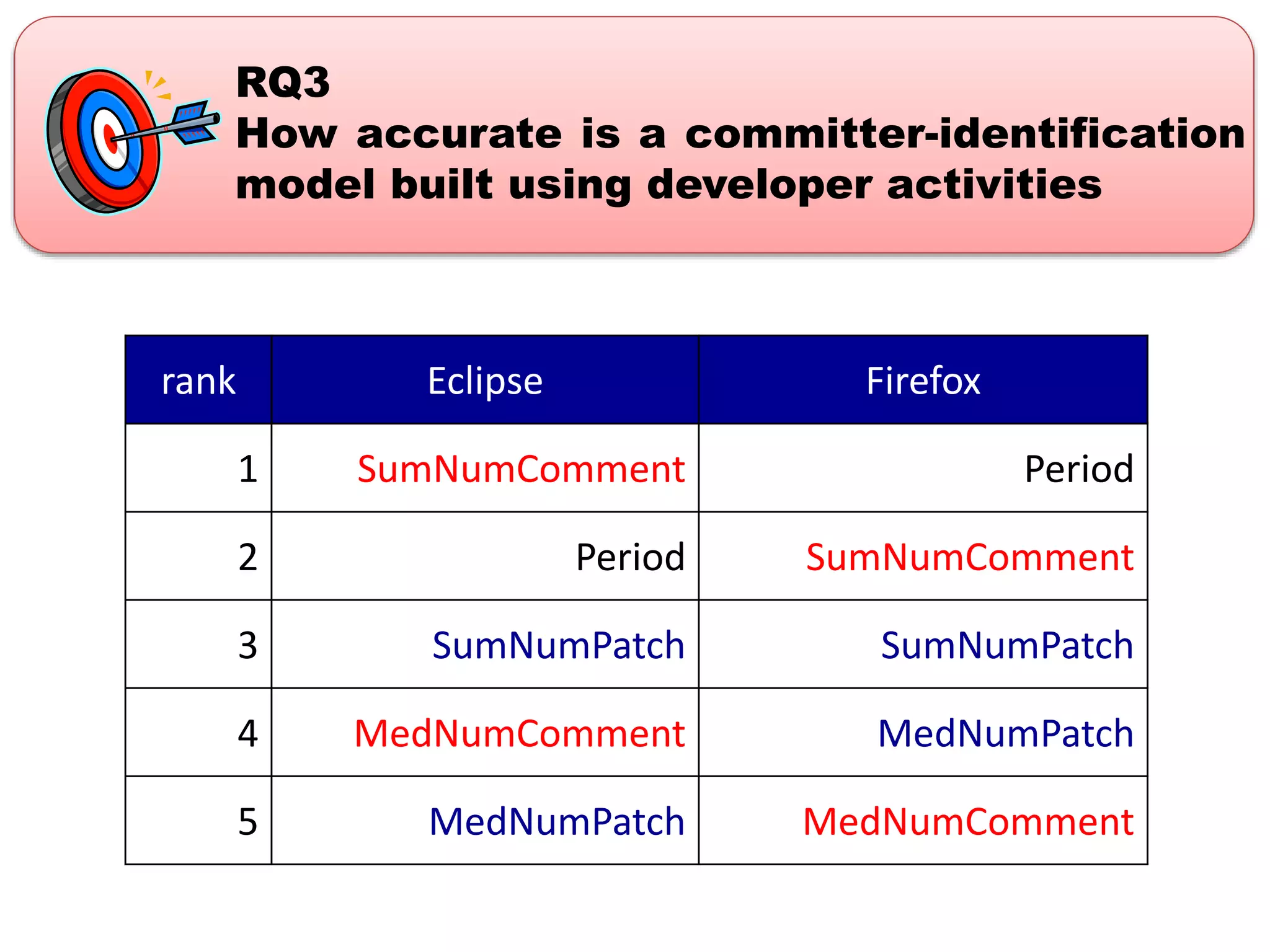 RQ3
How accurate is a committer-identification model built using developer activities

| rank | Eclipse | Firefox |
|---|---|---|
| 1 | SumNumComment | Period |
| 2 | Period | SumNumComment |
| 3 | SumNumPatch | SumNumPatch |
| 4 | MedNumComment | MedNumPatch |
| 5 | MedNumPatch | MedNumComment |